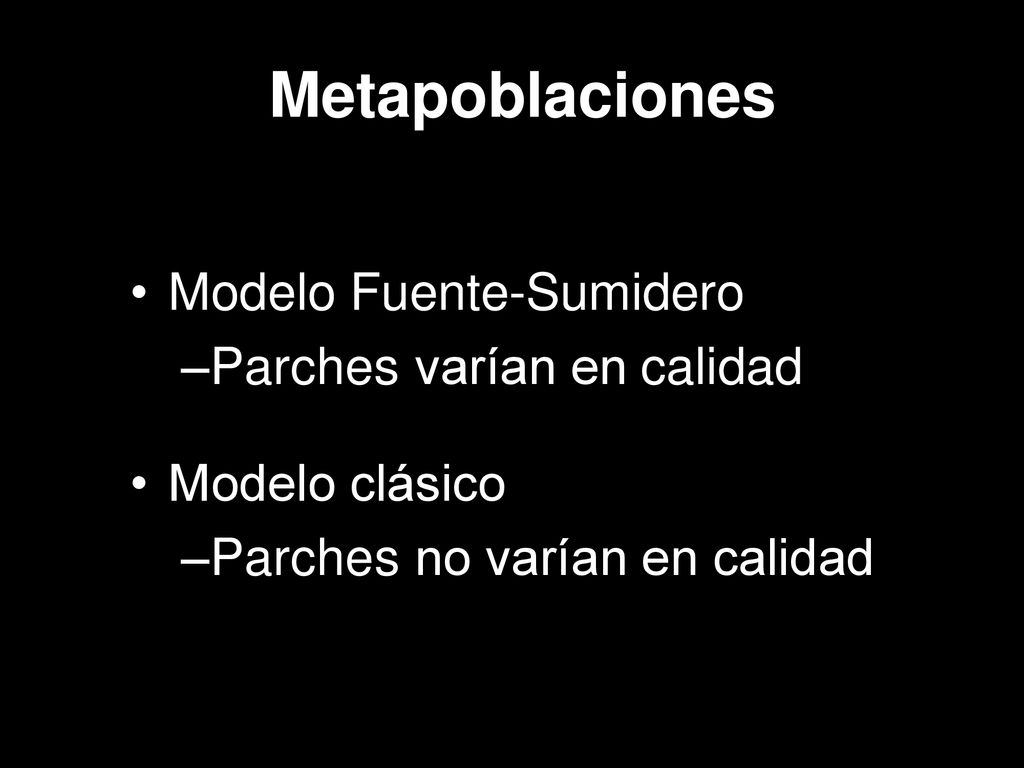 Metapoblaciones

• Modelo Fuente-Sumidero
–Parches varían en calidad

• Modelo clásico
–Parches no varían en calidad